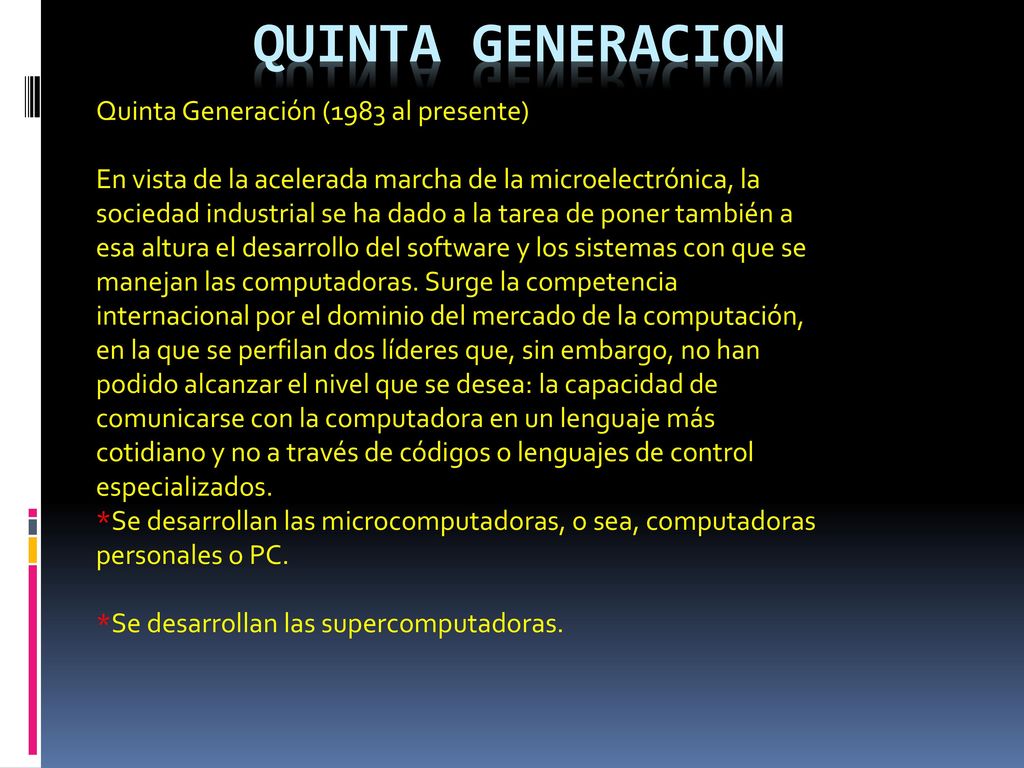 QUINTA GENERACION

Quinta Generación (1983 al presente)

En vista de la acelerada marcha de la microelectrónica, la sociedad industrial se ha dado a la tarea de poner también a esa altura el desarrollo del software y los sistemas con que se manejan las computadoras. Surge la competencia internacional por el dominio del mercado de la computación, en la que se perfilan dos líderes que, sin embargo, no han podido alcanzar el nivel que se desea: la capacidad de comunicarse con la computadora en un lenguaje más cotidiano y no a través de códigos o lenguajes de control especializados.
*Se desarrollan las microcomputadoras, o sea, computadoras personales o PC.

*Se desarrollan las supercomputadoras.